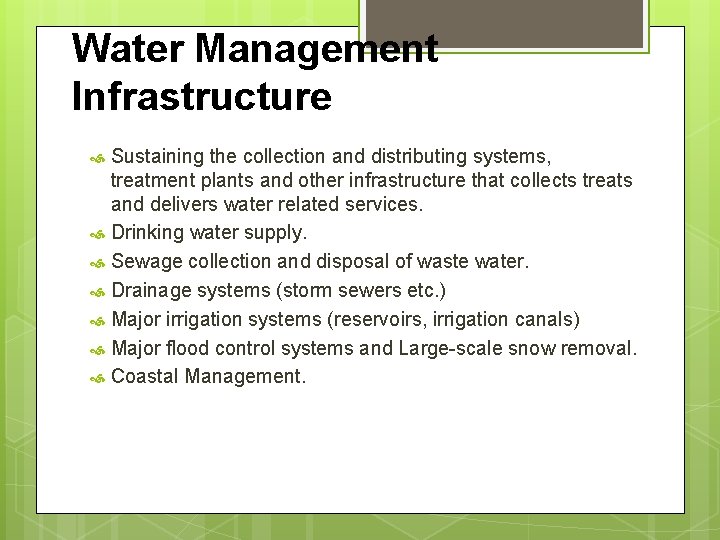 Water Management Infrastructure

Sustaining the collection and distributing systems, treatment plants and other infrastructure that collects treats and delivers water related services.

Drinking water supply.

Sewage collection and disposal of waste water.

Drainage systems (storm sewers etc.)

Major irrigation systems (reservoirs, irrigation canals)

Major flood control systems and Large-scale snow removal.

Coastal Management.